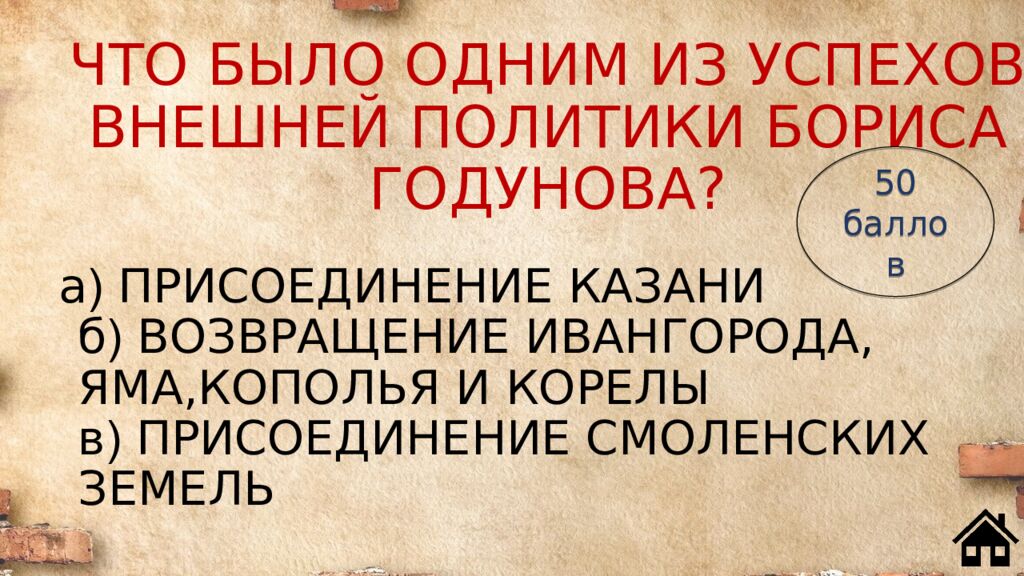 ЧТО БЫЛО ОДНИМ ИЗ УСПЕХОВ ВНЕШНЕЙ ПОЛИТИКИ БОРИСА ГОДУНОВА?

50 баллов

а) ПРИСОЕДИНЕНИЕ КАЗАНИ
б) ВОЗВРАЩЕНИЕ ИВАНГОРОДА, ЯМА,КОПОЛЬЯ И КОРЕЛЫ
в) ПРИСОЕДИНЕНИЕ СМОЛЕНСКИХ ЗЕМЕЛЬ